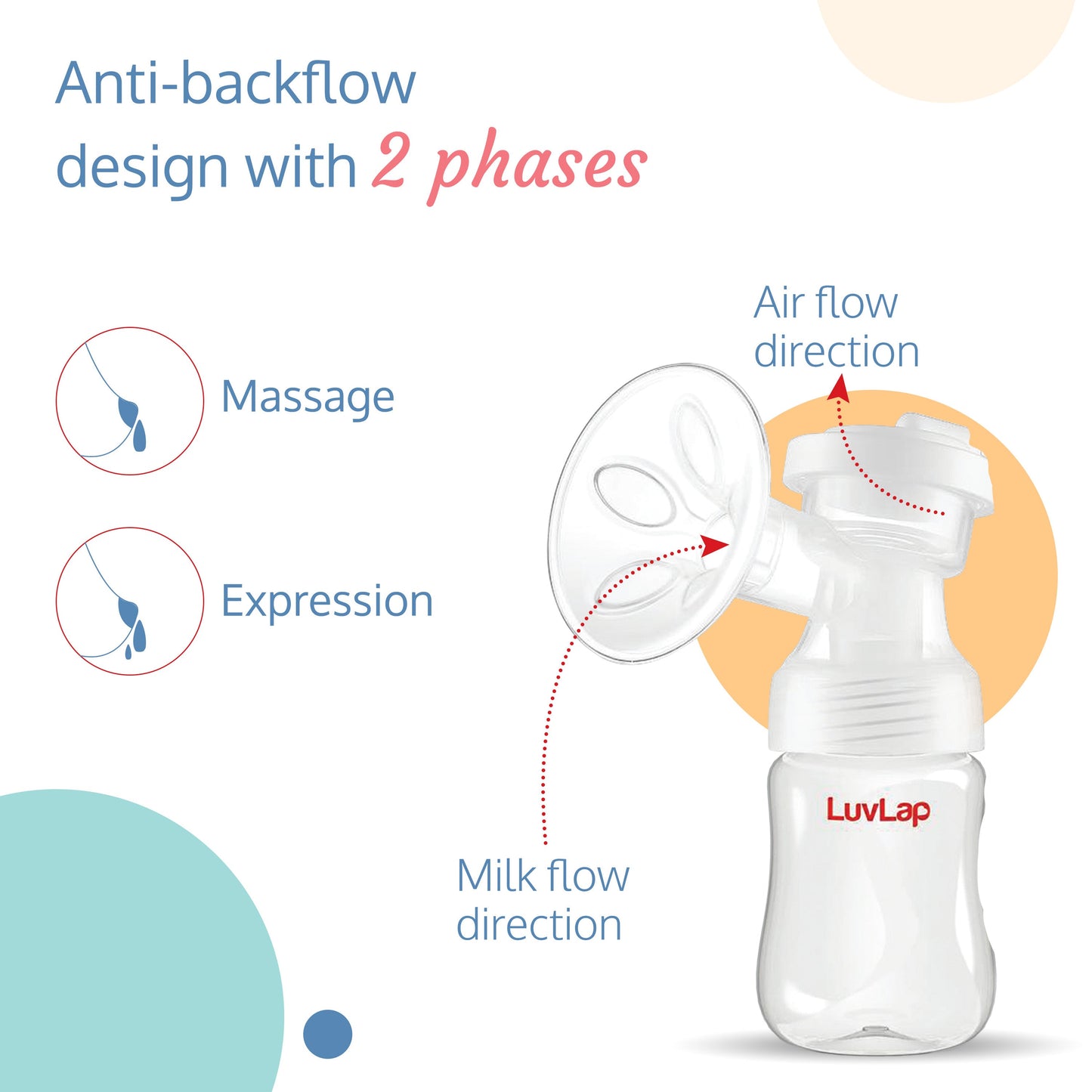 Anti-backflow design with 2 phases

Massage

Expression

Air flow direction

Milk flow direction

LuvLap